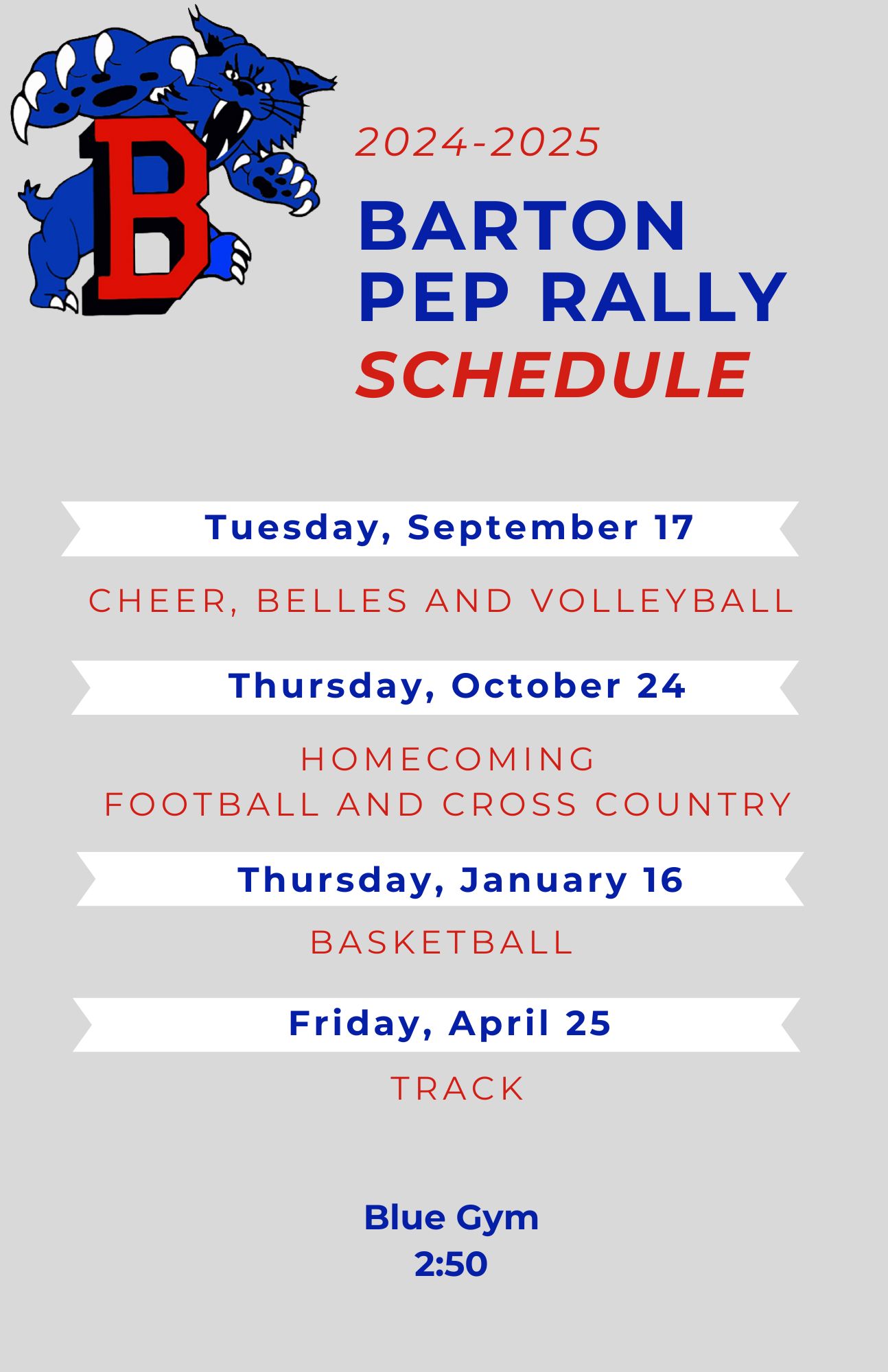 B

2024-2025

BARTON
PEP RALLY
SCHEDULE

Tuesday, September 17

CHEER, BELLES AND VOLLEYBALL

Thursday, October 24

HOMECOMING
FOOTBALL AND CROSS COUNTRY

Thursday, January 16

BASKETBALL

Friday, April 25

TRACK

Blue Gym
2:50